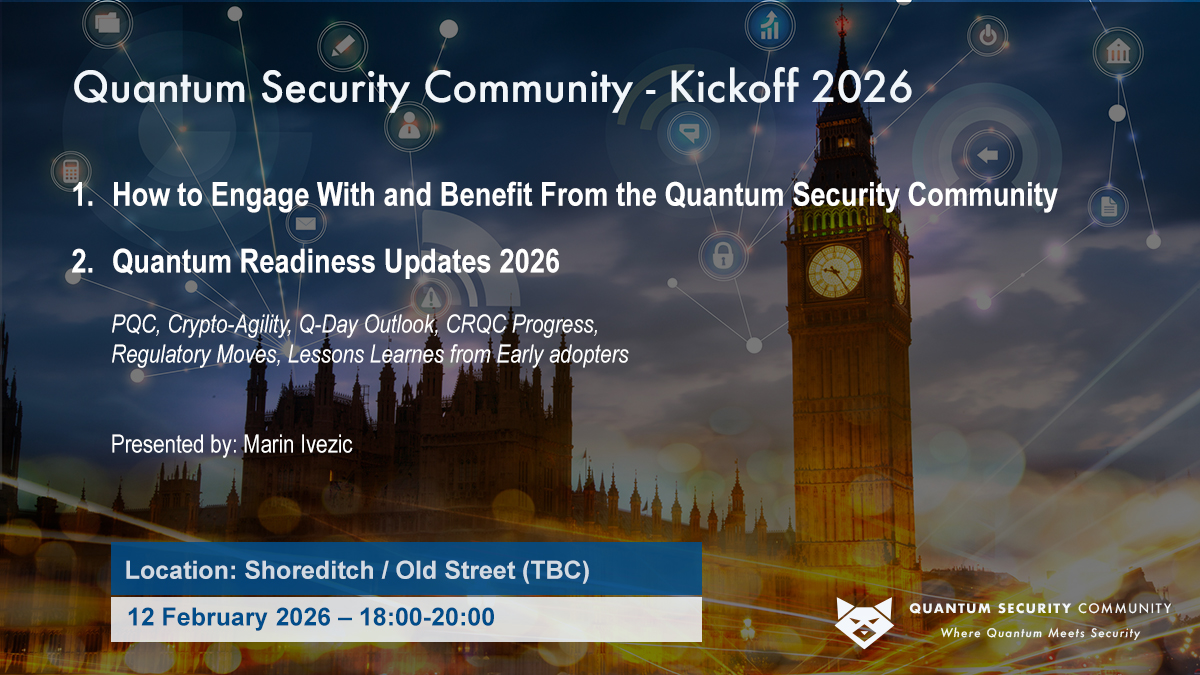 Quantum Security Community - Kickoff 2026

1. How to Engage With and Benefit From the Quantum Security Community

2. Quantum Readiness Updates 2026

PQC, Crypto-Agility, Q-Day Outlook, CRQC Progress, Regulatory Moves, Lessons Learnes from Early adopters

Presented by: Marin Ivezic

Location: Shoreditch / Old Street (TBC)

12 February 2026 – 18:00-20:00

QUANTUM SECURITY COMMUNITY
Where Quantum Meets Security